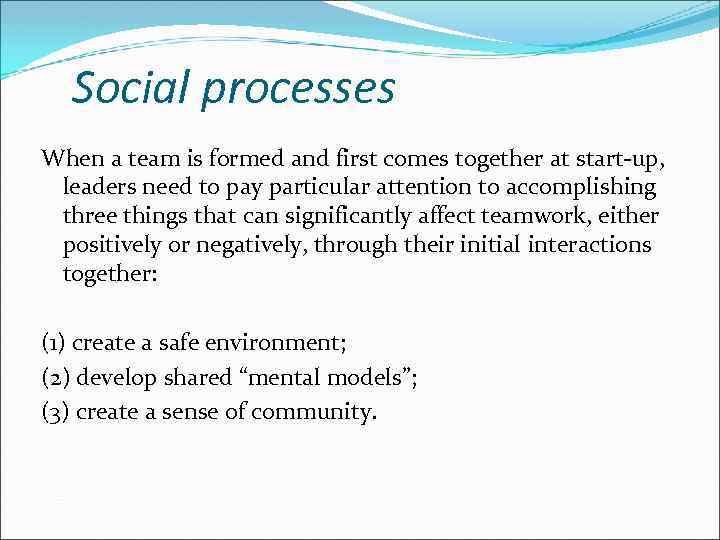 Social processes

When a team is formed and first comes together at start-up, leaders need to pay particular attention to accomplishing three things that can significantly affect teamwork, either positively or negatively, through their initial interactions together:

(1) create a safe environment;

(2) develop shared “mental models”;

(3) create a sense of community.